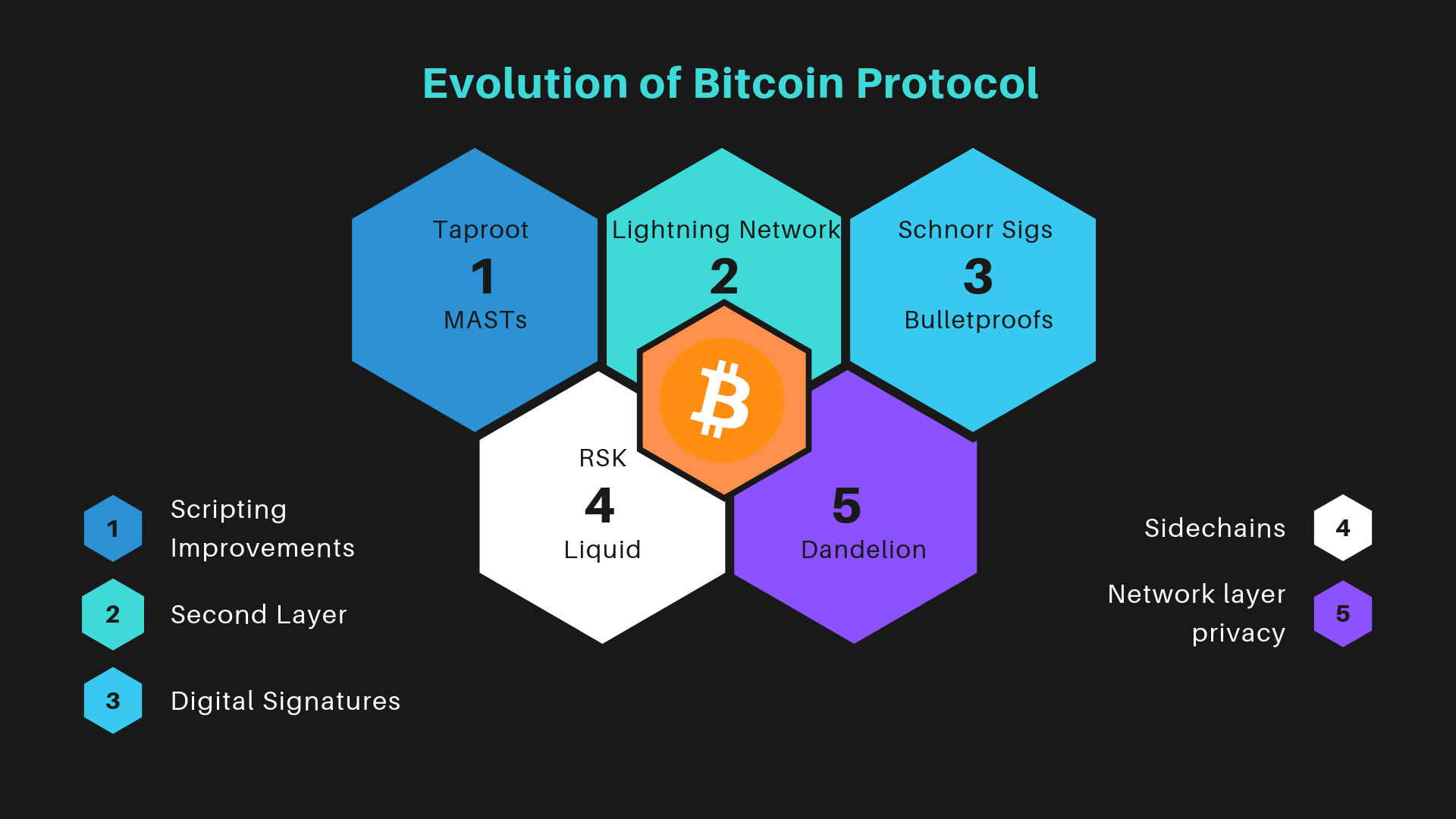 Evolution of Bitcoin Protocol

Taproot
1
MASTs

Lightning Network
2

Schnorr Sigs
3
Bulletproofs

RSK
4
Liquid

5
Dandelion

1 Scripting Improvements

2 Second Layer

3 Digital Signatures

Sidechains 4

Network layer privacy 5